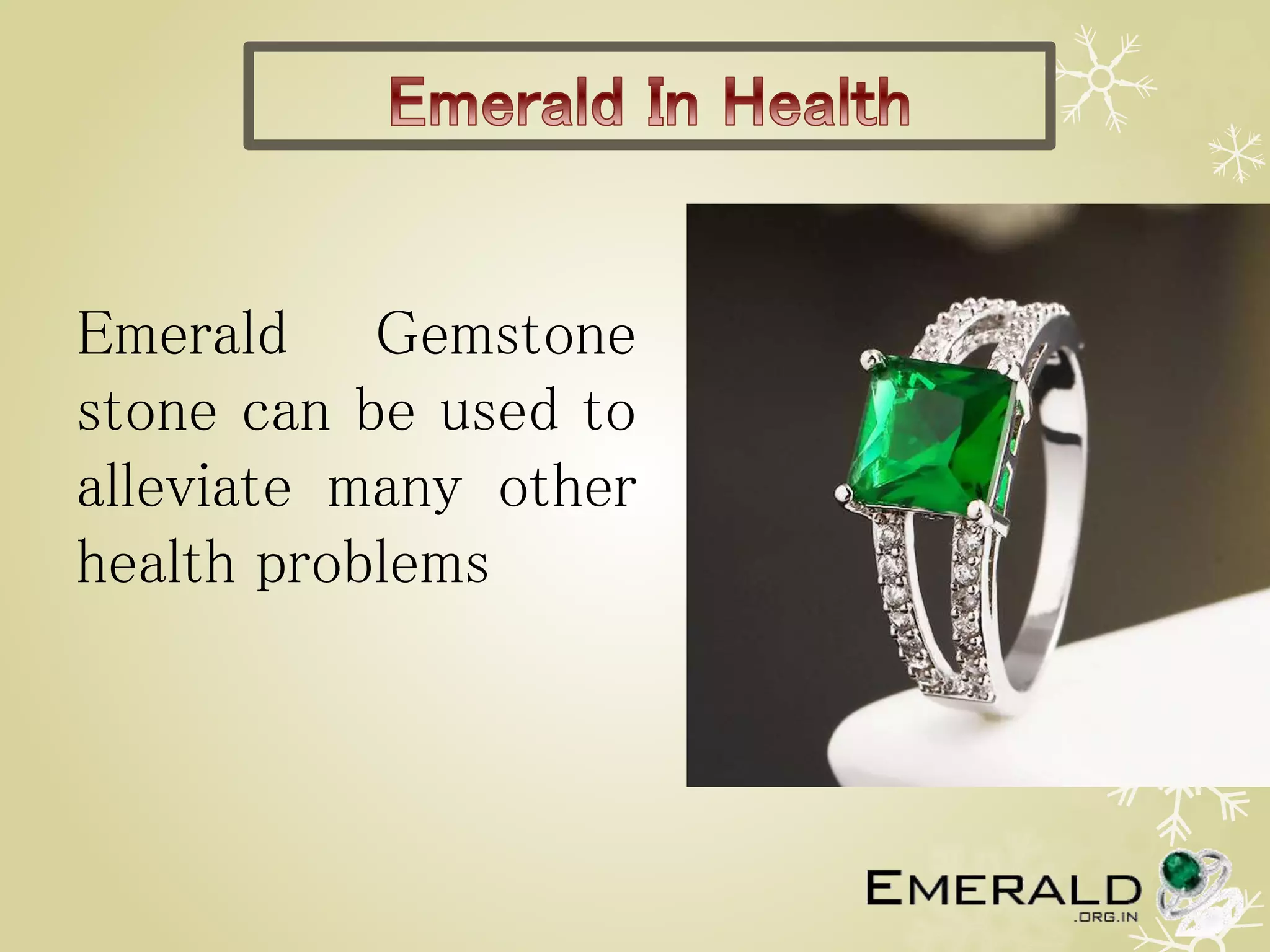 Emerald In Health

Emerald Gemstone stone can be used to alleviate many other health problems

EMERALD
.ORG.IN